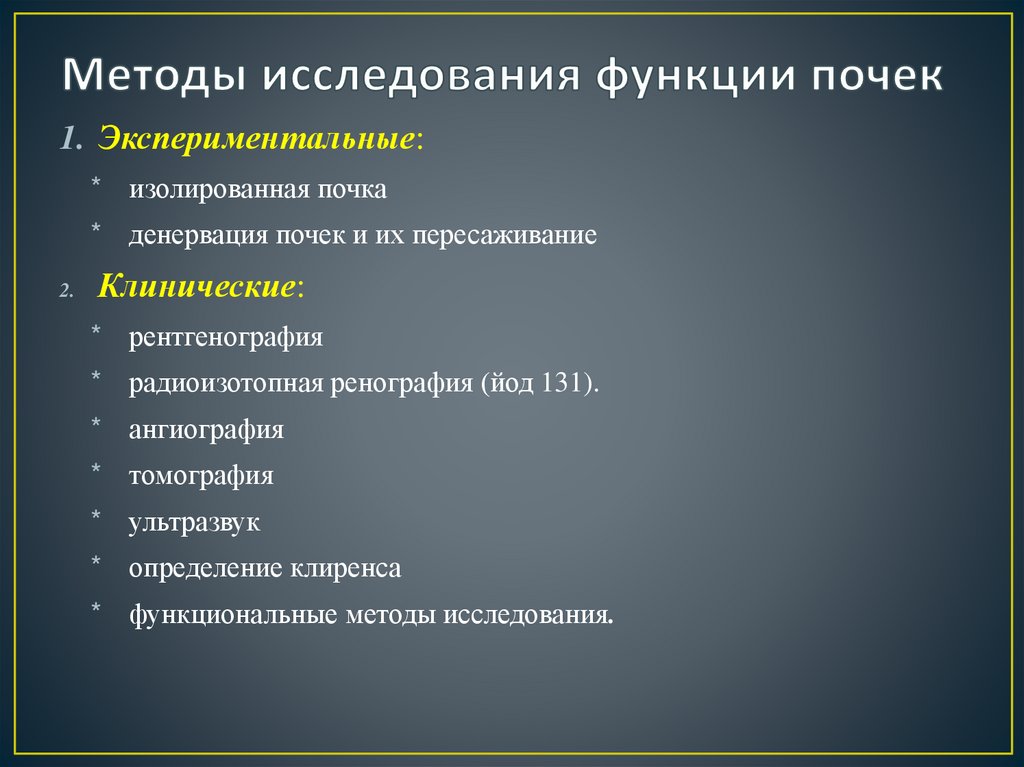 Методы исследования функции почек

1. Экспериментальные:

* изолированная почка
* денервация почек и их пересаживание

2. Клинические:

* рентгенография
* радиоизотопная ренография (йод 131).
* ангиография
* томография
* ультразвук
* определение клиренса
* функциональные методы исследования.